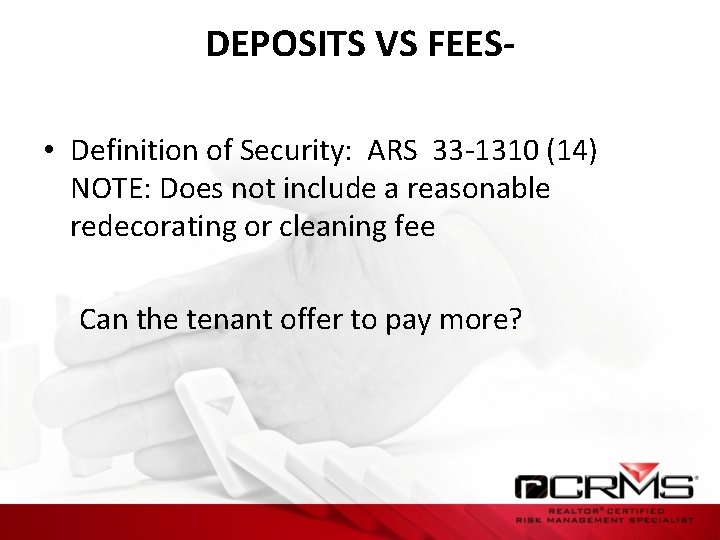 DEPOSITS VS FEES-

• Definition of Security: ARS 33-1310 (14) NOTE: Does not include a reasonable redecorating or cleaning fee

Can the tenant offer to pay more?

rCRMS®
REALTOR® CERTIFIED RISK MANAGEMENT SPECIALIST